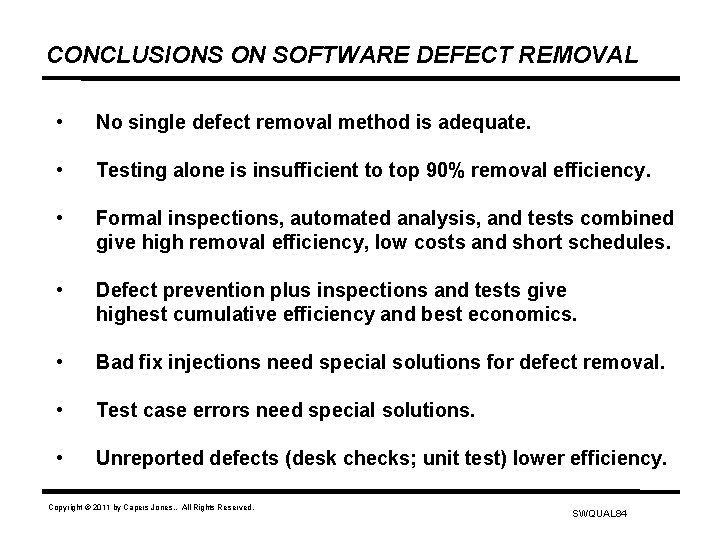 CONCLUSIONS ON SOFTWARE DEFECT REMOVAL

• No single defect removal method is adequate.

• Testing alone is insufficient to top 90% removal efficiency.

• Formal inspections, automated analysis, and tests combined give high removal efficiency, low costs and short schedules.

• Defect prevention plus inspections and tests give highest cumulative efficiency and best economics.

• Bad fix injections need special solutions for defect removal.

• Test case errors need special solutions.

• Unreported defects (desk checks; unit test) lower efficiency.

Copyright © 2011 by Capers Jones.. All Rights Reserved.

SWQUAL84